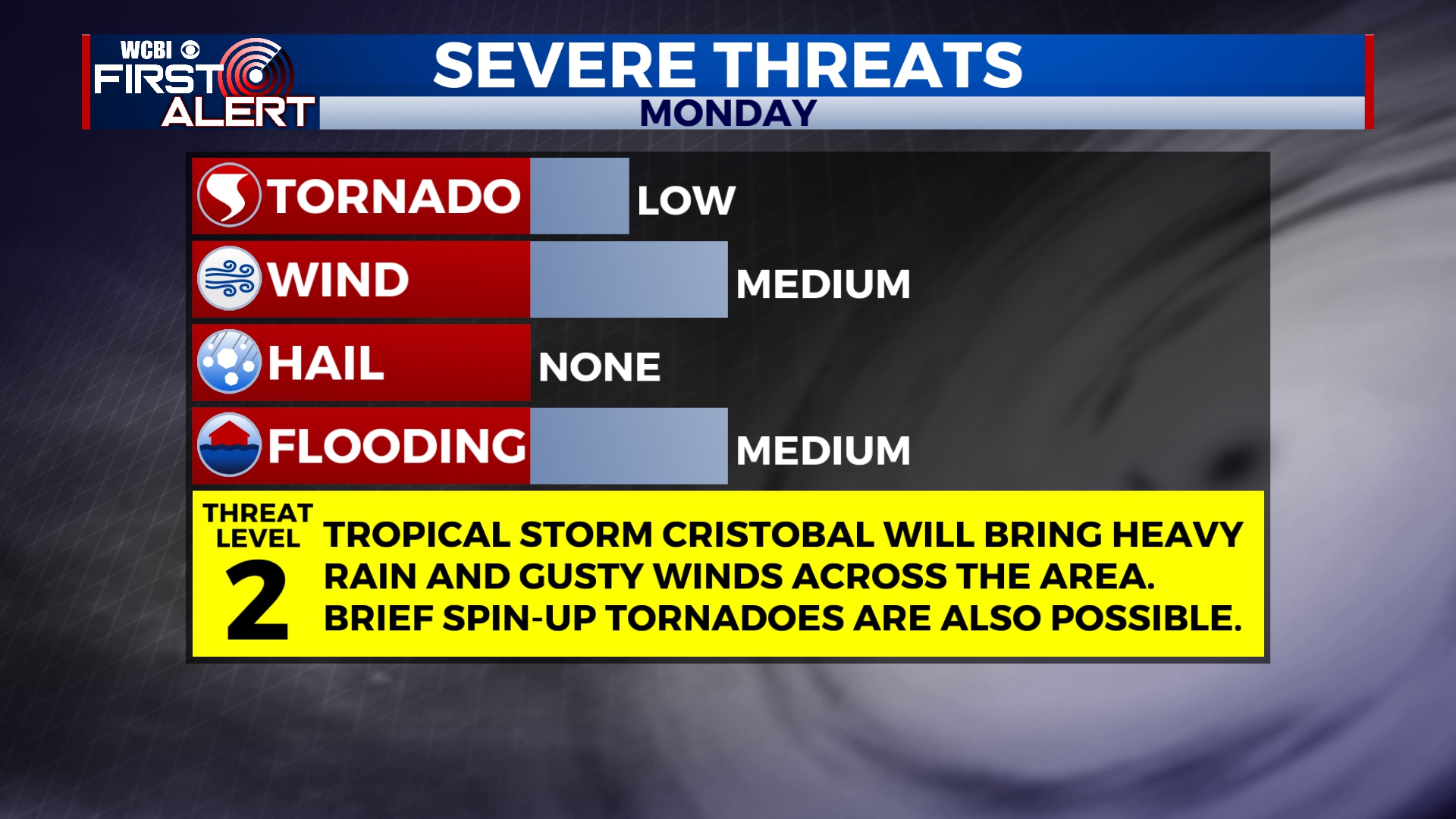 WCBI FIRST ALERT

SEVERE THREATS
MONDAY

TORNADO LOW
WIND MEDIUM
HAIL NONE
FLOODING MEDIUM

THREAT LEVEL 2
TROPICAL STORM CRISTOBAL WILL BRING HEAVY RAIN AND GUSTY WINDS ACROSS THE AREA. BRIEF SPIN-UP TORNADOES ARE ALSO POSSIBLE.